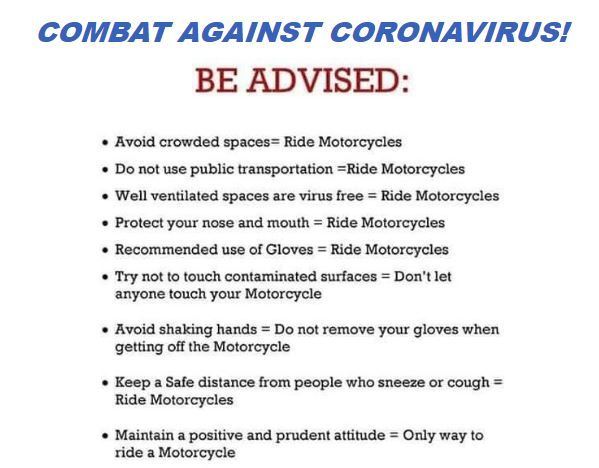 COMBAT AGAINST CORONAVIRUS!

BE ADVISED:

• Avoid crowded spaces= Ride Motorcycles
• Do not use public transportation =Ride Motorcycles
• Well ventilated spaces are virus free = Ride Motorcycles
• Protect your nose and mouth = Ride Motorcycles
• Recommended use of Gloves = Ride Motorcycles
• Try not to touch contaminated surfaces = Don't let anyone touch your Motorcycle

• Avoid shaking hands = Do not remove your gloves when getting off the Motorcycle

• Keep a Safe distance from people who sneeze or cough = Ride Motorcycles

• Maintain a positive and prudent attitude = Only way to ride a Motorcycle